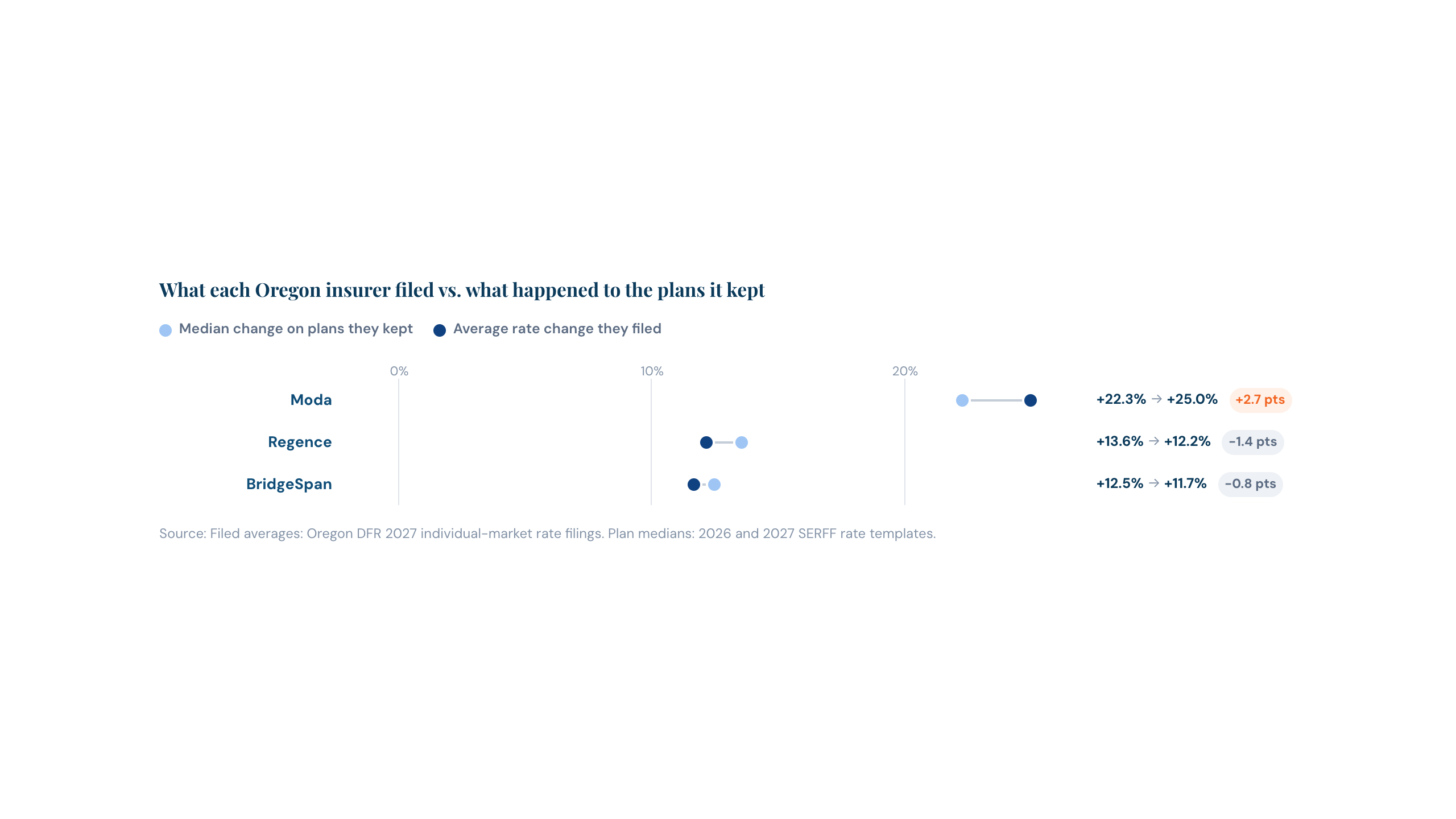 What each Oregon insurer filed vs. what happened to the plans it kept

Median change on plans they kept   Average rate change they filed

0%   10%   20%

Moda   +22.3% → +25.0%   +2.7 pts

Regence   +13.6% → +12.2%   −1.4 pts

BridgeSpan   +12.5% → +11.7%   −0.8 pts

Source: Filed averages: Oregon DFR 2027 individual-market rate filings. Plan medians: 2026 and 2027 SERFF rate templates.